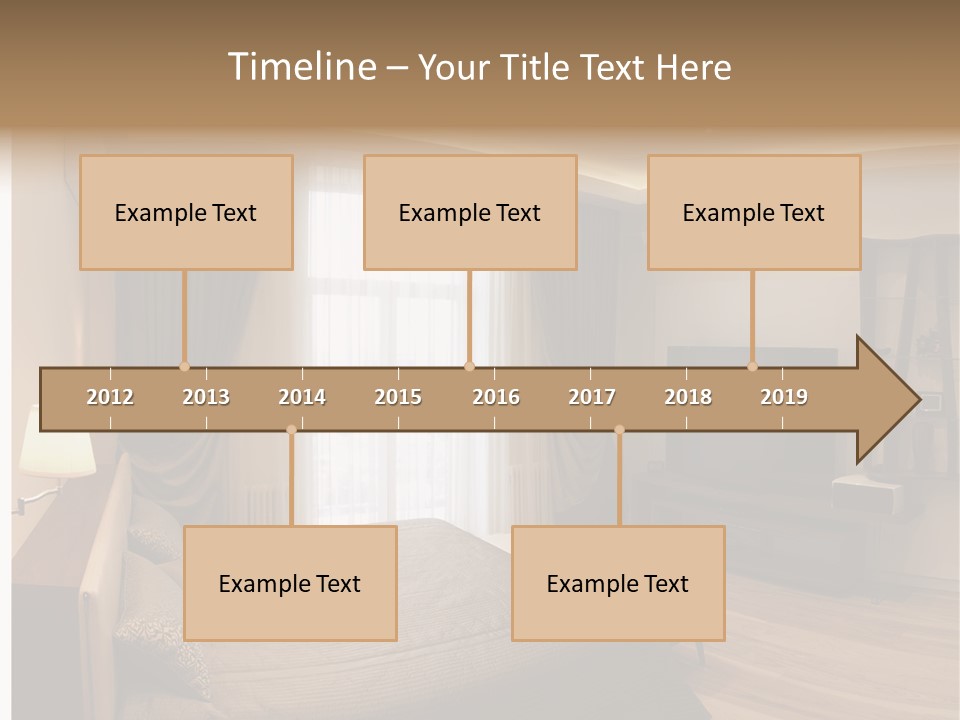 Timeline – Your Title Text Here

Example Text

Example Text

Example Text

2012 2013 2014 2015 2016 2017 2018 2019

Example Text

Example Text